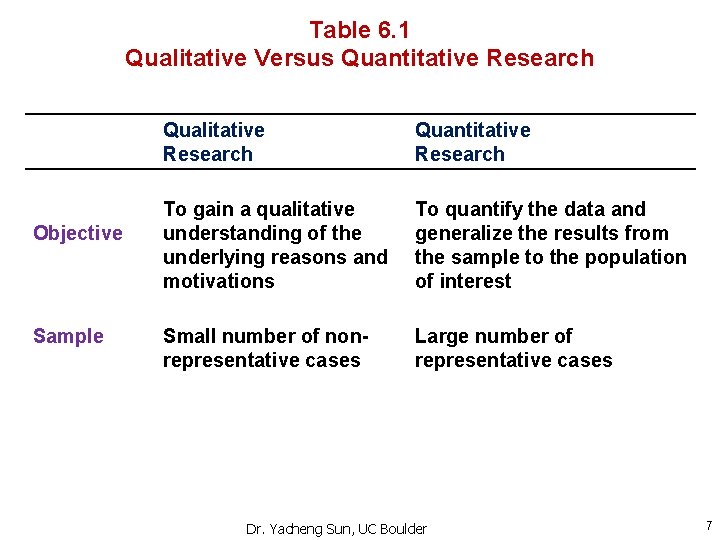 Table 6.1
Qualitative Versus Quantitative Research

| | Qualitative Research | Quantitative Research |
|---|---|---|
| Objective | To gain a qualitative understanding of the underlying reasons and motivations | To quantify the data and generalize the results from the sample to the population of interest |
| Sample | Small number of non-representative cases | Large number of representative cases |

Dr. Yacheng Sun, UC Boulder

7